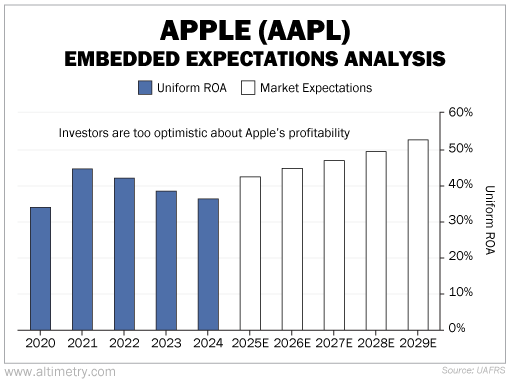 APPLE (AAPL)
EMBEDDED EXPECTATIONS ANALYSIS

Uniform ROA Market Expectations

Investors are too optimistic about Apple's profitability

60%
50%
40%
30%
20%
10%
0%

Uniform ROA

2020 2021 2022 2023 2024 2025E 2026E 2027E 2028E 2029E

www.altimetry.com

Source: UAFRS